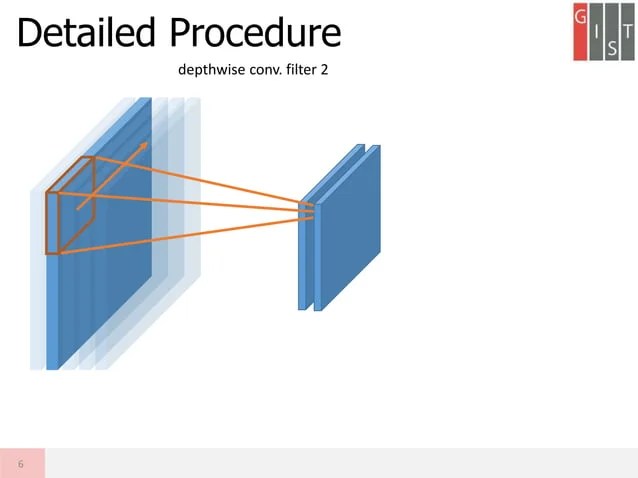 Detailed Procedure

G I S T

depthwise conv. filter 2

6